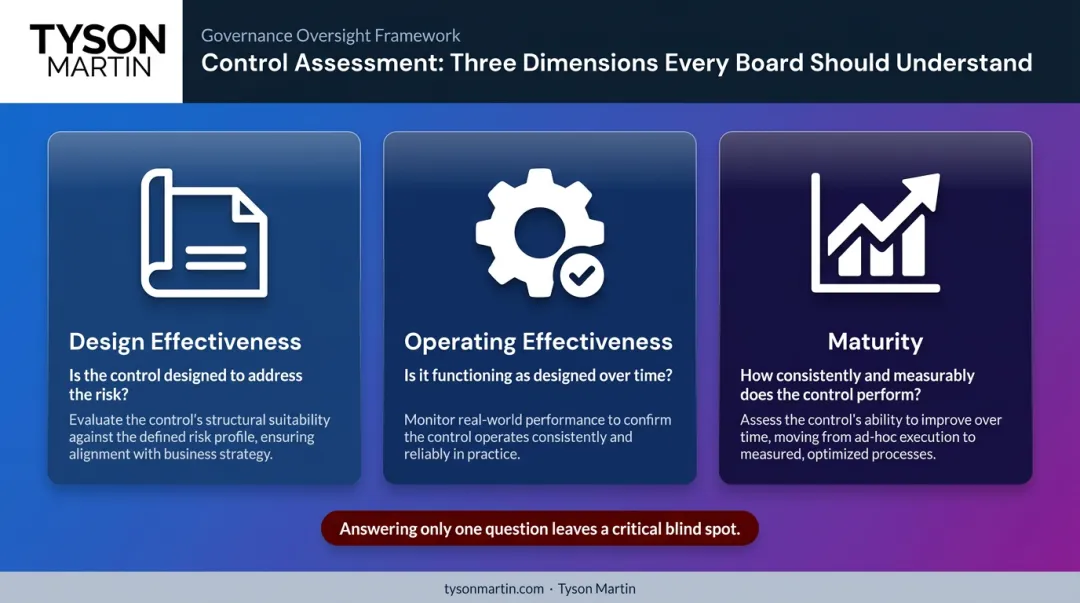 TYSON
MARTIN

Governance Oversight Framework
Control Assessment: Three Dimensions Every Board Should Understand

Design Effectiveness
Is the control designed to address the risk?
Evaluate the control's structural suitability against the defined risk profile, ensuring alignment with business strategy.

Operating Effectiveness
Is it functioning as designed over time?
Monitor real-world performance to confirm the control operates consistently and reliably in practice.

Maturity
How consistently and measurably does the control perform?
Assess the control's ability to improve over time, moving from ad-hoc execution to measured, optimized processes.

Answering only one question leaves a critical blind spot.

tysonmartin.com · Tyson Martin